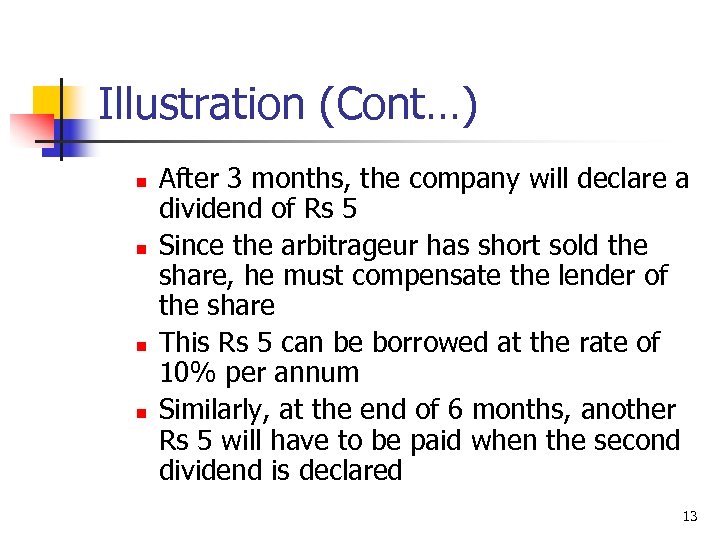 Illustration (Cont…)

- After 3 months, the company will declare a dividend of Rs 5
- Since the arbitrageur has short sold the share, he must compensate the lender of the share
- This Rs 5 can be borrowed at the rate of 10% per annum
- Similarly, at the end of 6 months, another Rs 5 will have to be paid when the second dividend is declared

13